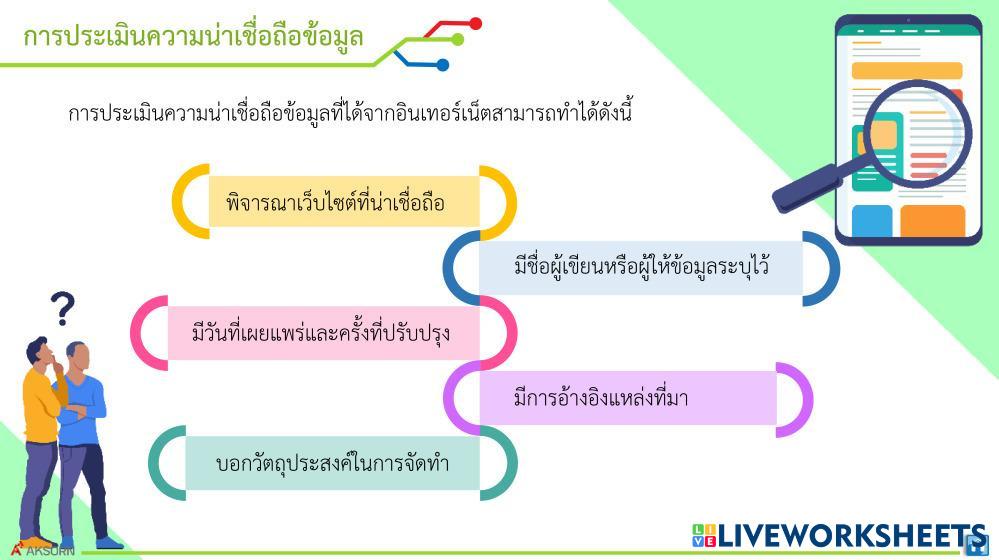 การประเมินความน่าเชื่อถือข้อมูล

การประเมินความน่าเชื่อถือข้อมูลที่ได้จากอินเทอร์เน็ตสามารถทำได้ดังนี้

พิจารณาเว็บไซต์ที่น่าเชื่อถือ

มีชื่อผู้เขียนหรือผู้ให้ข้อมูลระบุไว้

มีวันที่เผยแพร่และครั้งที่ปรับปรุง

มีการอ้างอิงแหล่งที่มา

บอกวัตถุประสงค์ในการจัดทำ

?

AKSORN

LIVEWORKSHEETS